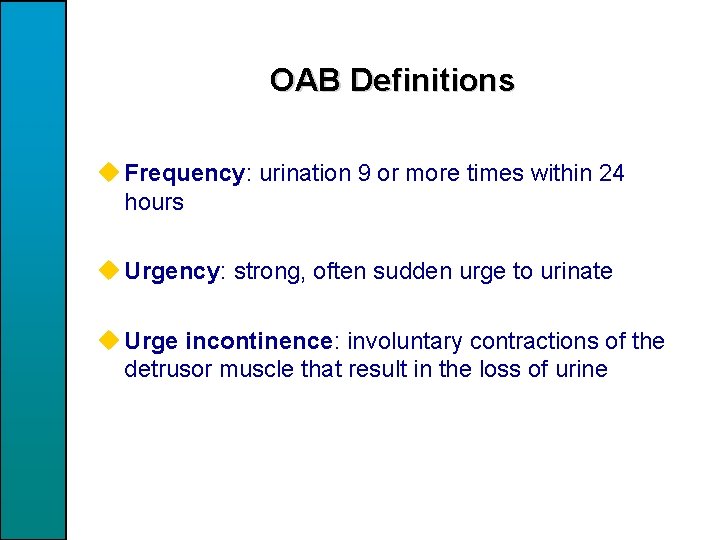 OAB Definitions

Frequency: urination 9 or more times within 24 hours

Urgency: strong, often sudden urge to urinate

Urge incontinence: involuntary contractions of the detrusor muscle that result in the loss of urine